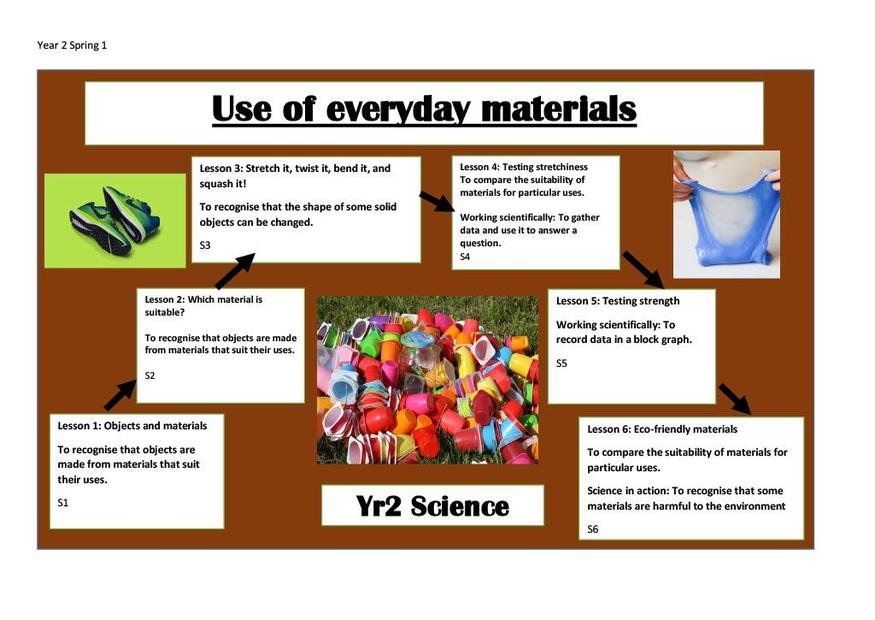 Year 2 Spring 1

Use of everyday materials

Lesson 1: Objects and materials

To recognise that objects are made from materials that suit their uses.

S1

Lesson 2: Which material is suitable?

To recognise that objects are made from materials that suit their uses.

S2

Lesson 3: Stretch it, twist it, bend it, and squash it!

To recognise that the shape of some solid objects can be changed.

S3

Lesson 4: Testing stretchiness
To compare the suitability of materials for particular uses.

Working scientifically: To gather data and use it to answer a question.
S4

Lesson 5: Testing strength

Working scientifically: To record data in a block graph.

S5

Lesson 6: Eco-friendly materials

To compare the suitability of materials for particular uses.

Science in action: To recognise that some materials are harmful to the environment

S6

Yr2 Science